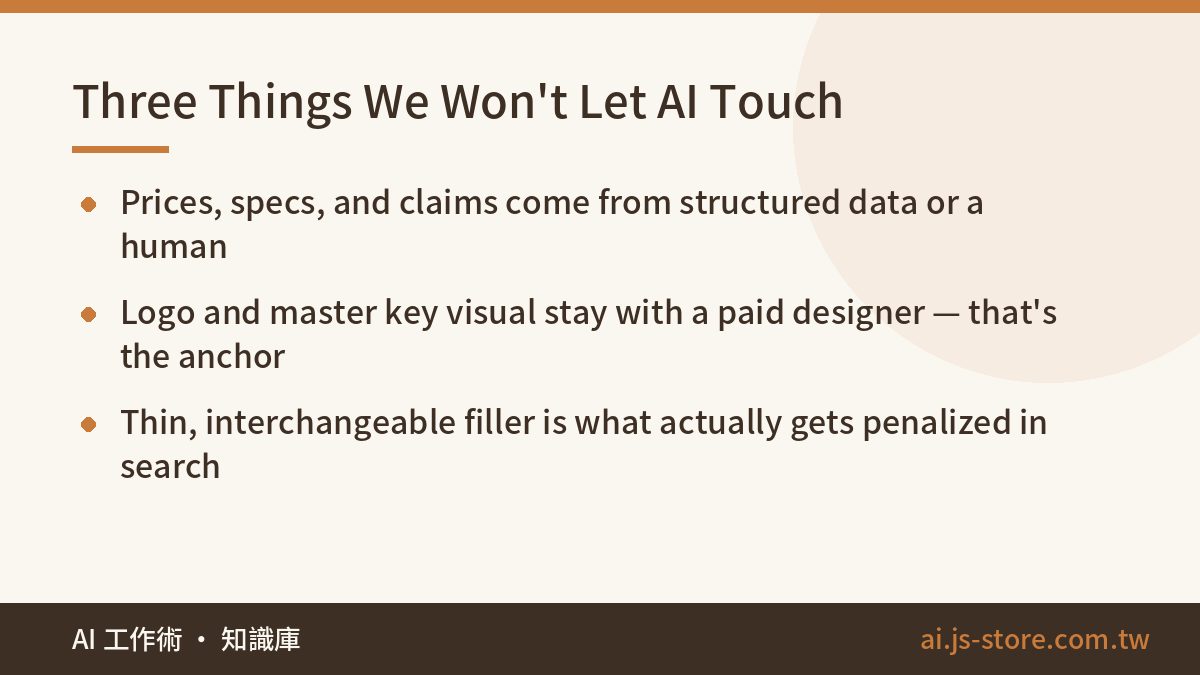 Three Things We Won't Let AI Touch

- Prices, specs, and claims come from structured data or a human
- Logo and master key visual stay with a paid designer — that's the anchor
- Thin, interchangeable filler is what actually gets penalized in search

AI 工作術 ・ 知識庫

ai.js-store.com.tw